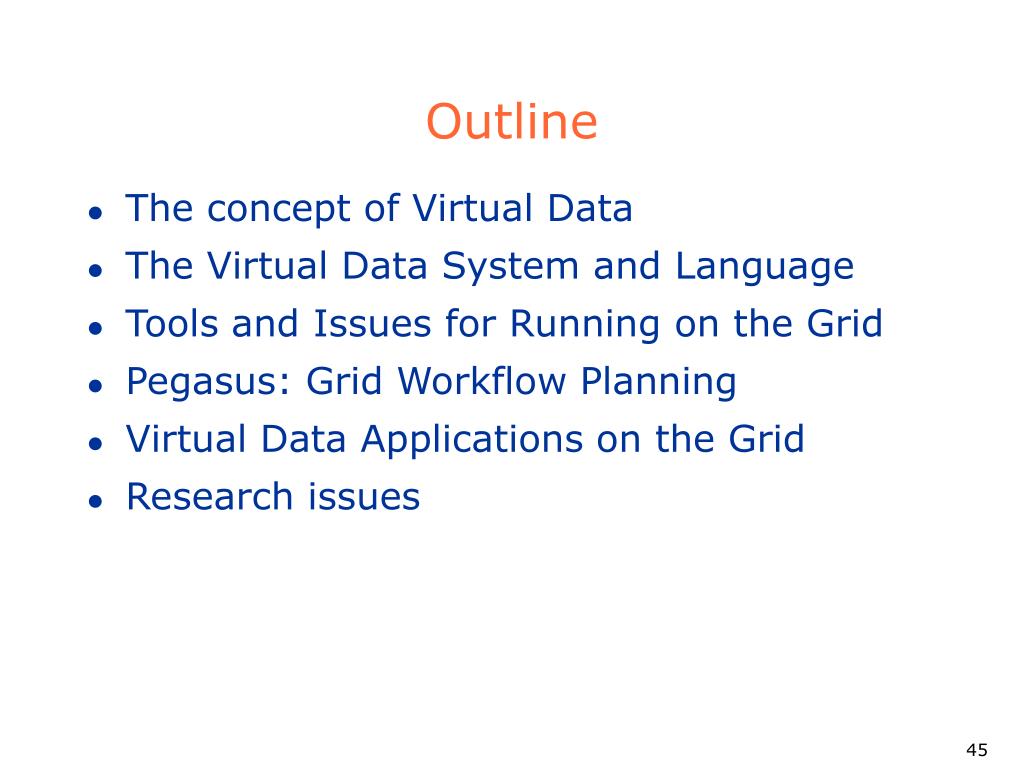 Outline

- The concept of Virtual Data
- The Virtual Data System and Language
- Tools and Issues for Running on the Grid
- Pegasus: Grid Workflow Planning
- Virtual Data Applications on the Grid
- Research issues

45